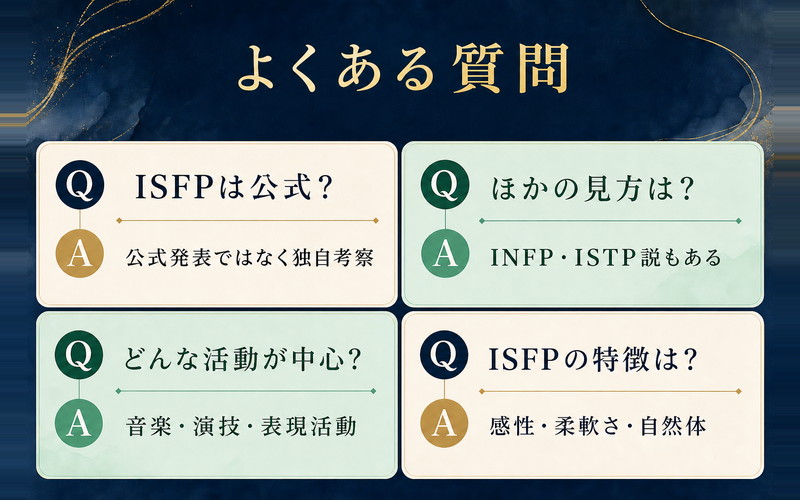 よくある質問

Q ISFPは公式？
A 公式発表ではなく独自考察

Q ほかの見方は？
A INFP・ISTP説もある

Q どんな活動が中心？
A 音楽・演技・表現活動

Q ISFPの特徴は？
A 感性・柔軟さ・自然体